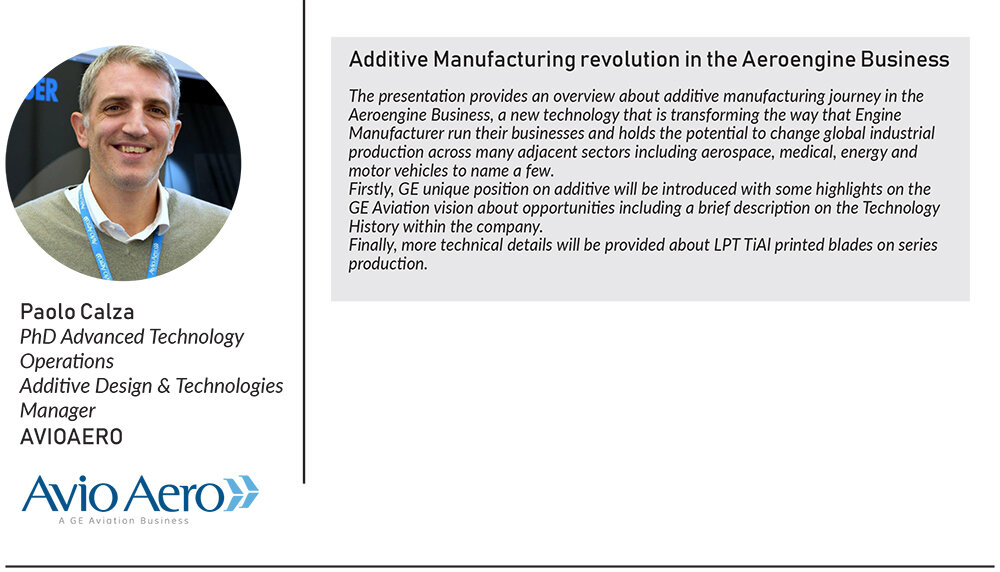 Paolo Calza
PhD Advanced Technology Operations
Additive Design & Technologies Manager
AVIOAERO

Avio Aero
A GE Aviation Business

Additive Manufacturing revolution in the Aeroengine Business

The presentation provides an overview about additive manufacturing journey in the Aeroengine Business, a new technology that is transforming the way that Engine Manufacturer run their businesses and holds the potential to change global industrial production across many adjacent sectors including aerospace, medical, energy and motor vehicles to name a few.
Firstly, GE unique position on additive will be introduced with some highlights on the GE Aviation vision about opportunities including a brief description on the Technology History within the company.
Finally, more technical details will be provided about LPT TiAl printed blades on series production.